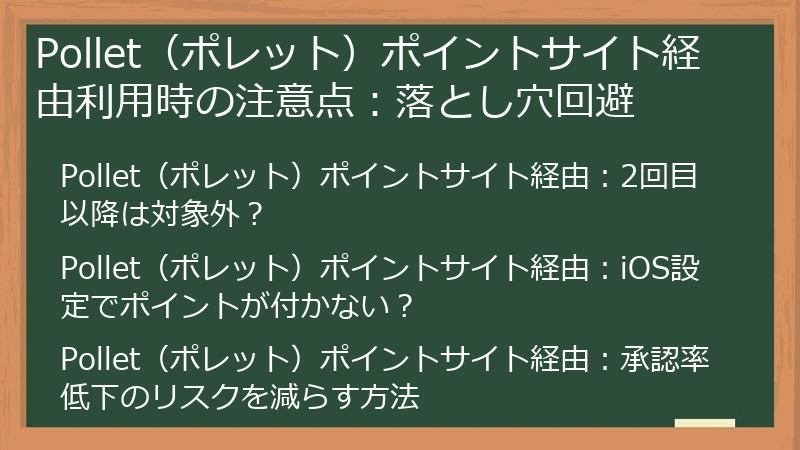 Pollet（ポレット）ポイントサイト経由利用時の注意点：落とし穴回避

Pollet（ポレット）ポイントサイト経由：2回目以降は対象外？

Pollet（ポレット）ポイントサイト経由：iOS設定でポイントが付かない？

Pollet（ポレット）ポイントサイト経由：承認率低下のリスクを減らす方法